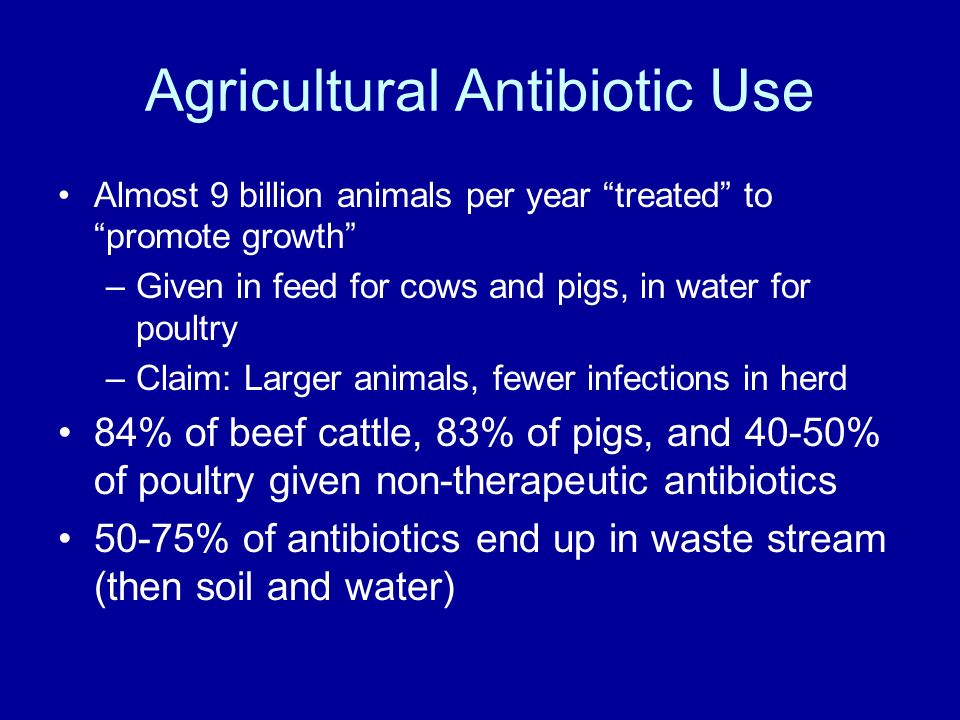 Agricultural Antibiotic Use

• Almost 9 billion animals per year “treated” to “promote growth”
– Given in feed for cows and pigs, in water for poultry
– Claim: Larger animals, fewer infections in herd

• 84% of beef cattle, 83% of pigs, and 40-50% of poultry given non-therapeutic antibiotics

• 50-75% of antibiotics end up in waste stream (then soil and water)